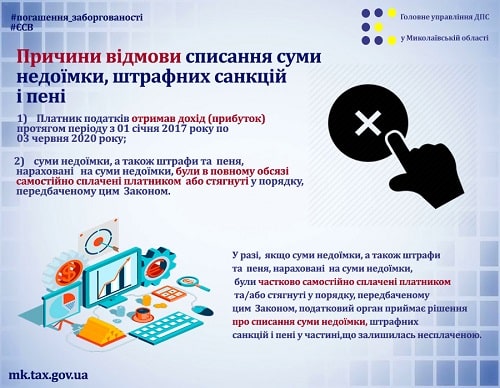 #погашення_заборгованості
#ЄСВ

Головне управління ДПС
у Миколаївській області

Причини відмови списання суми недоїмки, штрафних санкцій і пені

1) Платник податків отримав дохід (прибуток) протягом періоду з 01 січня 2017 року по 03 червня 2020 року;

2) суми недоїмки, а також штрафи та пеня, нараховані на суми недоїмки, були в повному обсязі самостійно сплачені платником або стягнуті у порядку, передбаченому цим Законом.

У разі, якщо суми недоїмки, а також штрафи та пеня, нараховані на суми недоїмки, були частково самостійно сплачені платником та/або стягнуті у порядку, передбаченому цим Законом, податковий орган приймає рішення про списання суми недоїмки, штрафних санкцій і пені у частині,що залишилась несплаченою.

mk.tax.gov.ua